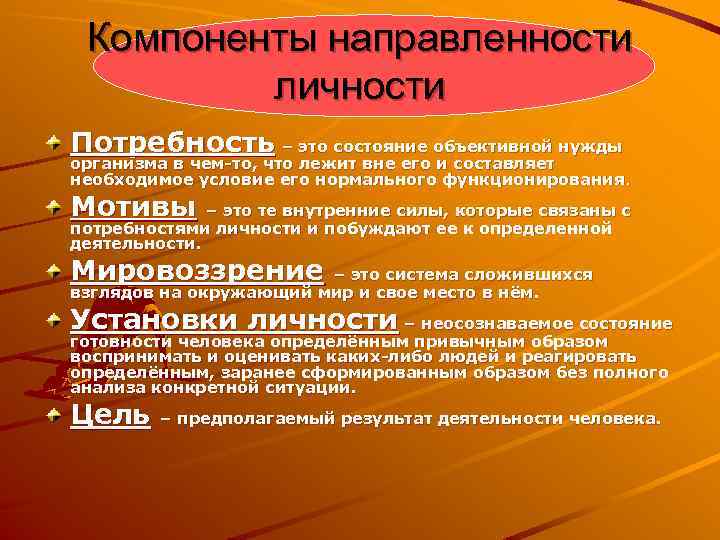 Компоненты направленности личности

Потребность – это состояние объективной нужды организма в чем-то, что лежит вне его и составляет необходимое условие его нормального функционирования.

Мотивы – это те внутренние силы, которые связаны с потребностями личности и побуждают ее к определенной деятельности.

Мировоззрение – это система сложившихся взглядов на окружающий мир и свое место в нём.

Установки личности – неосознаваемое состояние готовности человека определённым привычным образом воспринимать и оценивать каких-либо людей и реагировать определённым, заранее сформированным образом без полного анализа конкретной ситуации.

Цель – предполагаемый результат деятельности человека.